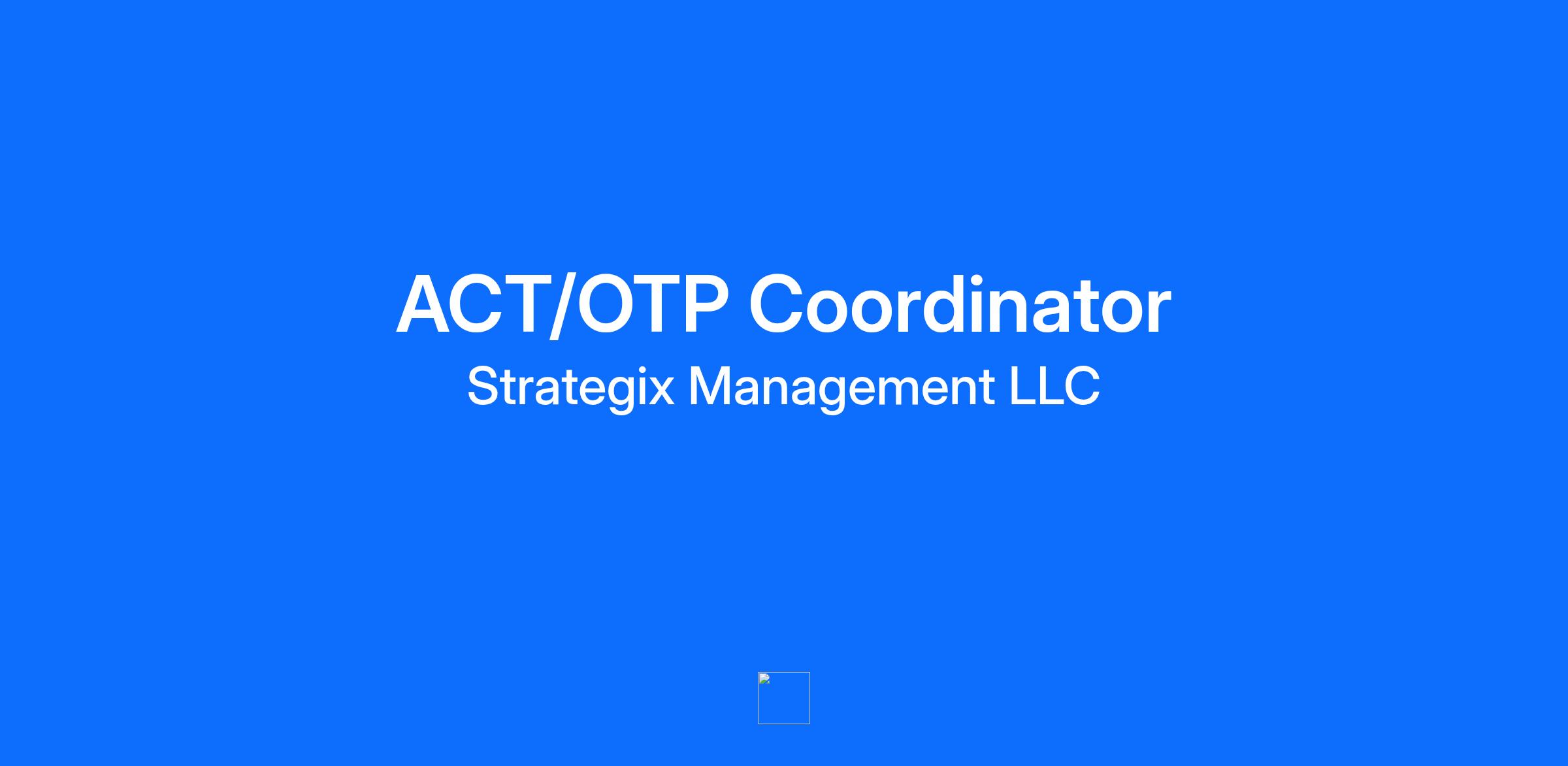 ACT/OTP Coordinator

Strategix Management LLC